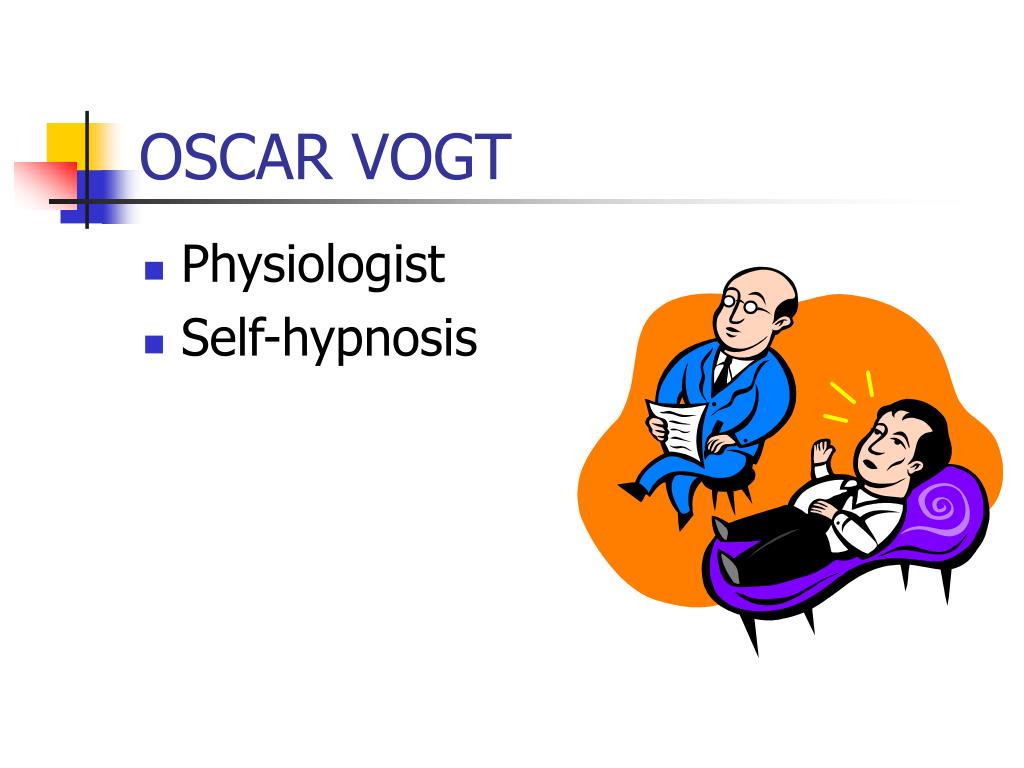 OSCAR VOGT

- Physiologist
- Self-hypnosis